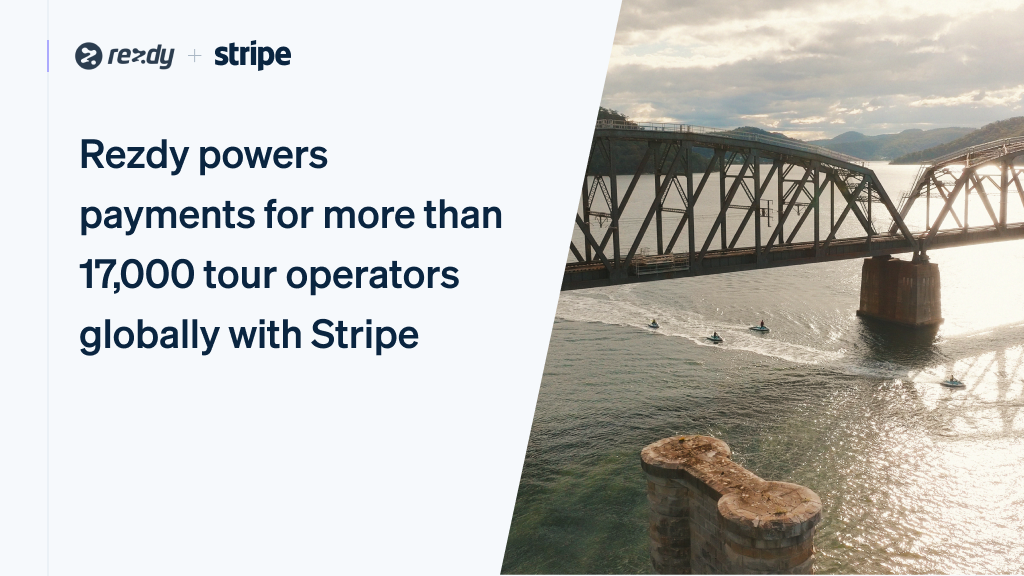 rezdy + stripe

Rezdy powers payments for more than 17,000 tour operators globally with Stripe